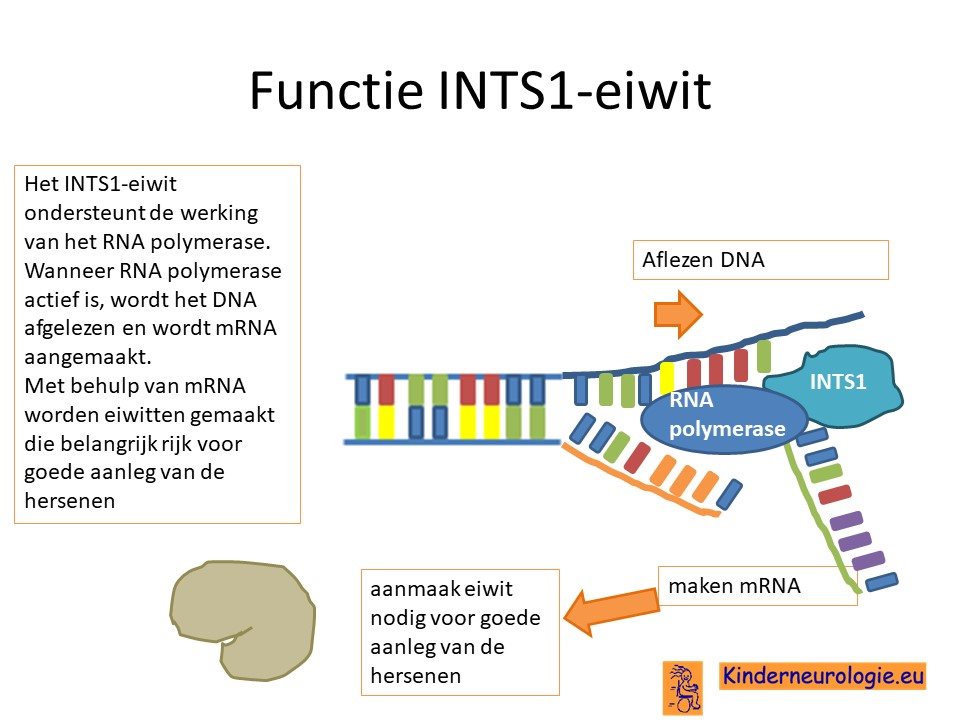 Functie INTS1-eiwit

Het INTS1-eiwit ondersteunt de werking van het RNA polymerase. Wanneer RNA polymerase actief is, wordt het DNA afgelezen en wordt mRNA aangemaakt.
Met behulp van mRNA worden eiwitten gemaakt die belangrijk rijk voor goede aanleg van de hersenen

Aflezen DNA

INTS1

RNA polymerase

maken mRNA

aanmaak eiwit nodig voor goede aanleg van de hersenen

Kinderneurologie.eu